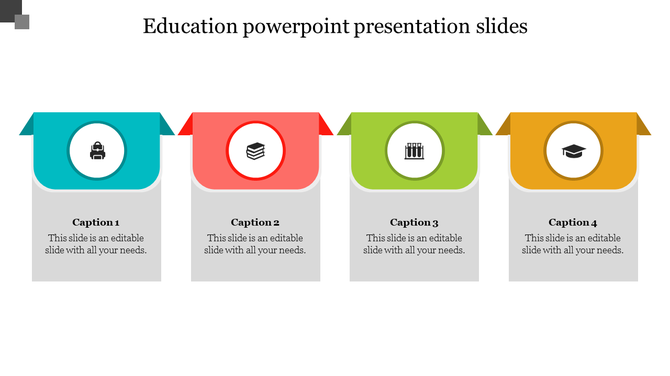 Education powerpoint presentation slides

Caption 1
This slide is an editable slide with all your needs.

Caption 2
This slide is an editable slide with all your needs.

Caption 3
This slide is an editable slide with all your needs.

Caption 4
This slide is an editable slide with all your needs.